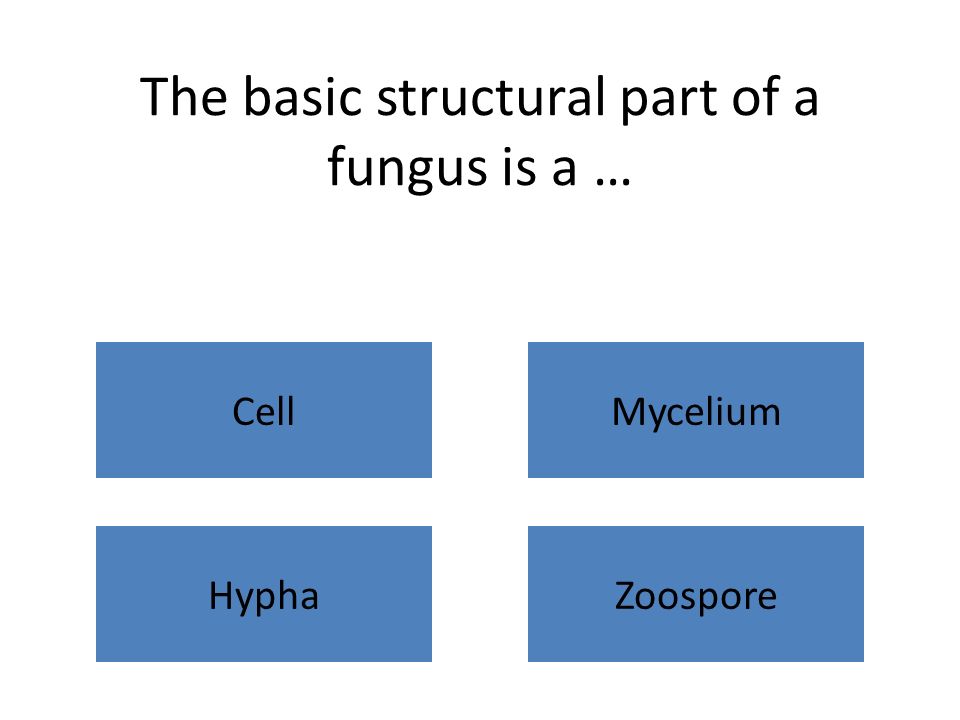 The basic structural part of a fungus is a …

Cell

Mycelium

Hypha

Zoospore